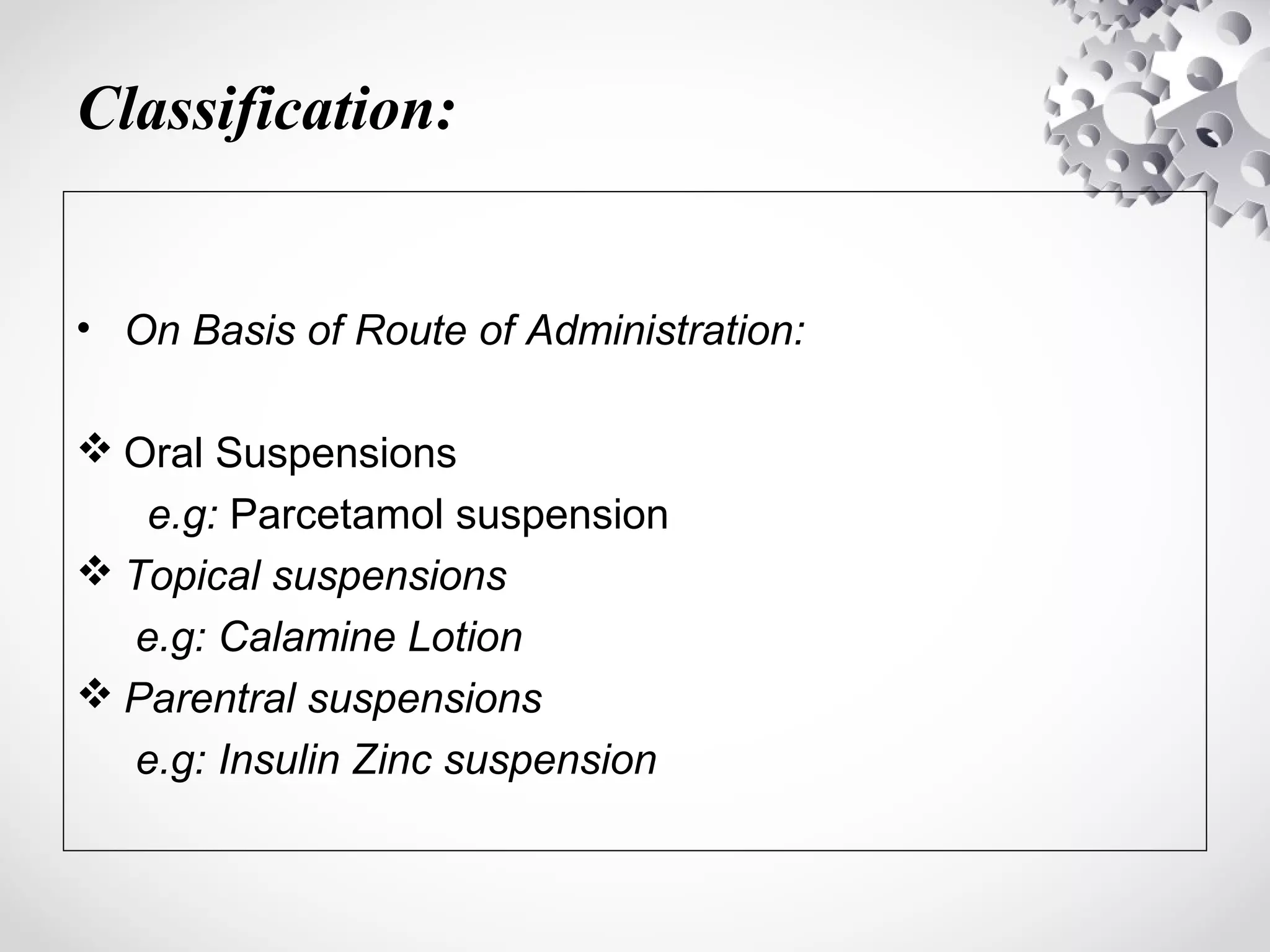 Classification:

• On Basis of Route of Administration:

❖ Oral Suspensions
e.g: Parcetamol suspension
❖ Topical suspensions
e.g: Calamine Lotion
❖ Parentral suspensions
e.g: Insulin Zinc suspension